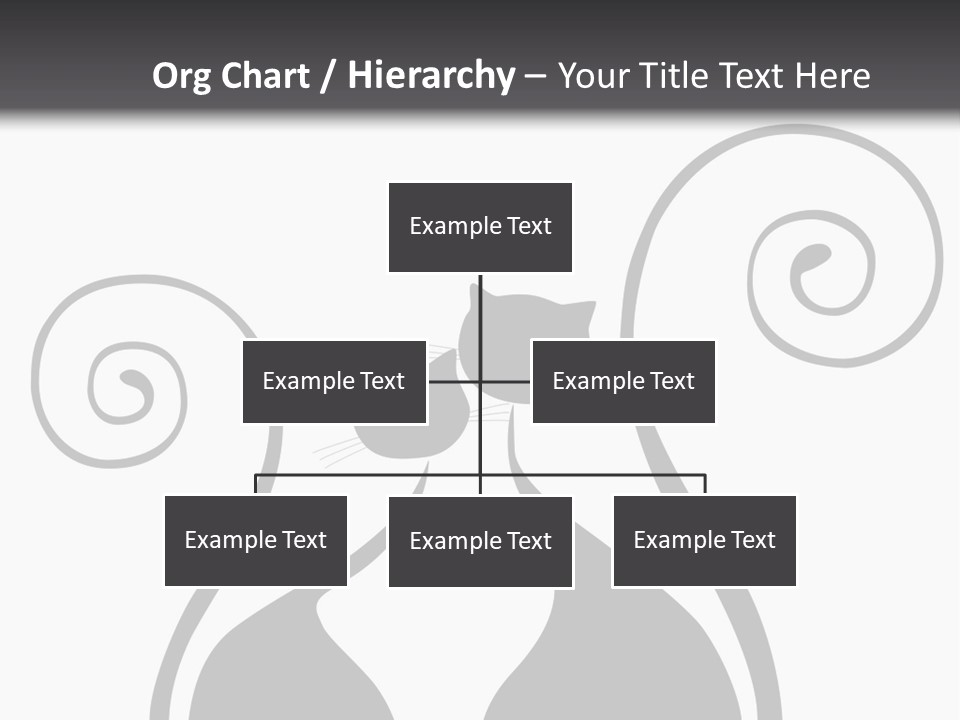 Org Chart / Hierarchy – Your Title Text Here

Example Text

Example Text

Example Text

Example Text

Example Text

Example Text